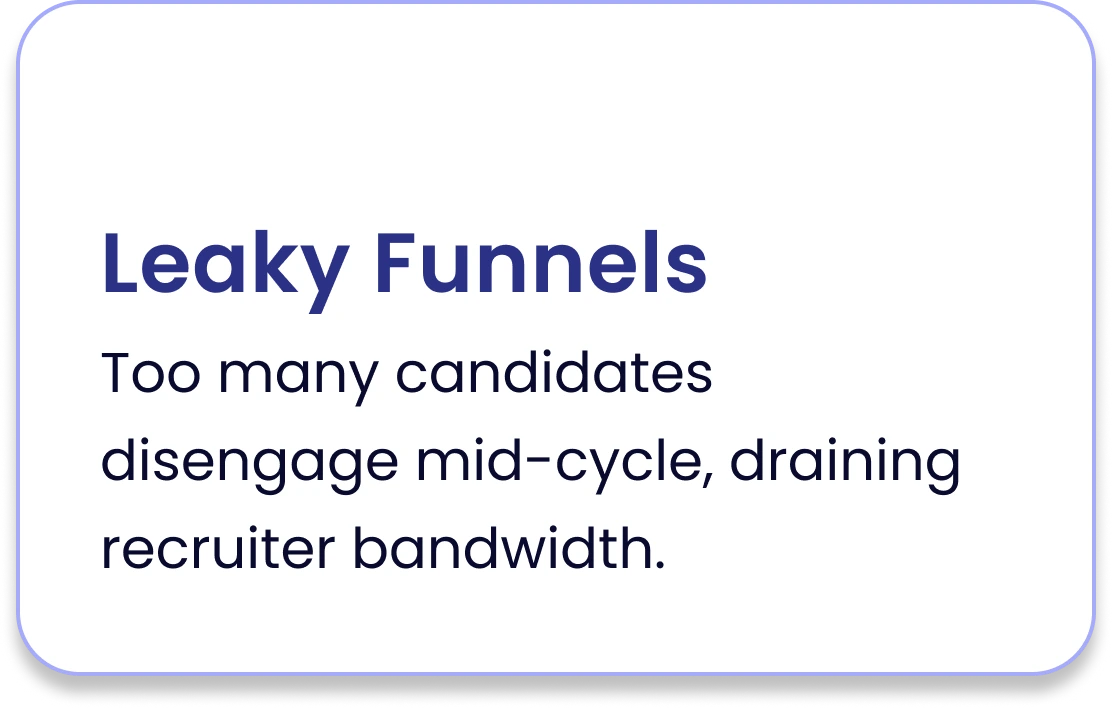 Leaky Funnels

Too many candidates disengage mid-cycle, draining recruiter bandwidth.